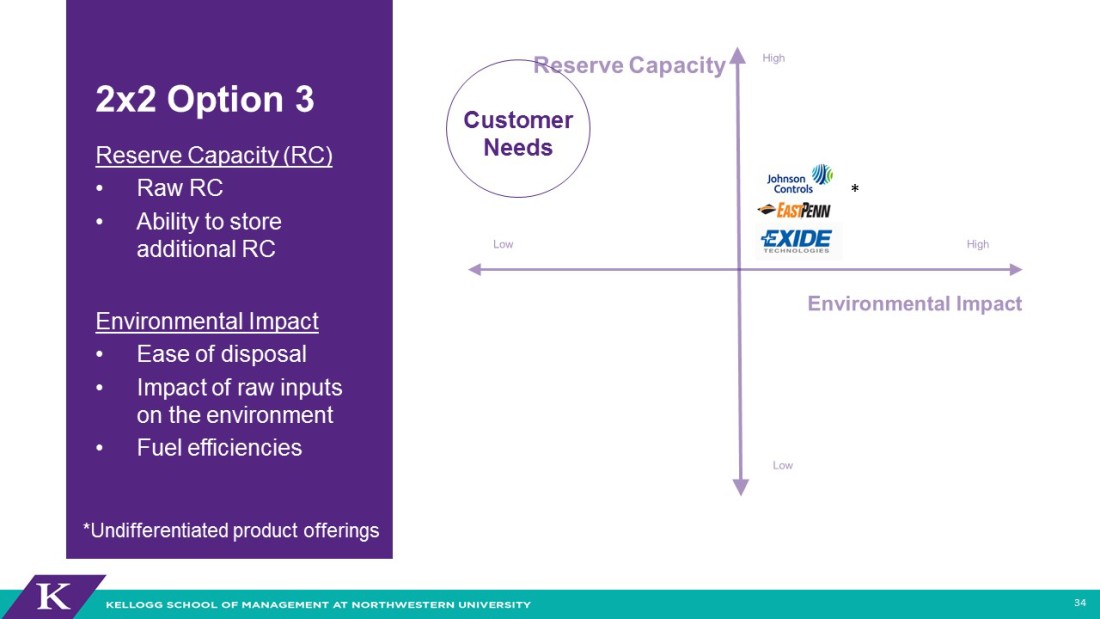 2x2 Option 3

Reserve Capacity (RC)
• Raw RC
• Ability to store additional RC

Environmental Impact
• Ease of disposal
• Impact of raw inputs on the environment
• Fuel efficiencies

*Undifferentiated product offerings

Reserve Capacity

High

Customer Needs

Johnson Controls

*

EASTPENN

EXIDE TECHNOLOGIES

Low

High

Environmental Impact

Low

K

KELLOGG SCHOOL OF MANAGEMENT AT NORTHWESTERN UNIVERSITY

34